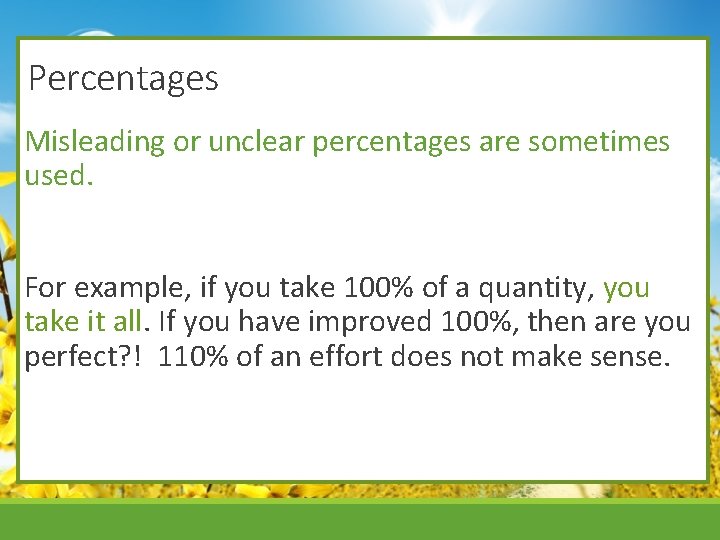 Percentages

Misleading or unclear percentages are sometimes used.

For example, if you take 100% of a quantity, you take it all. If you have improved 100%, then are you perfect?! 110% of an effort does not make sense.